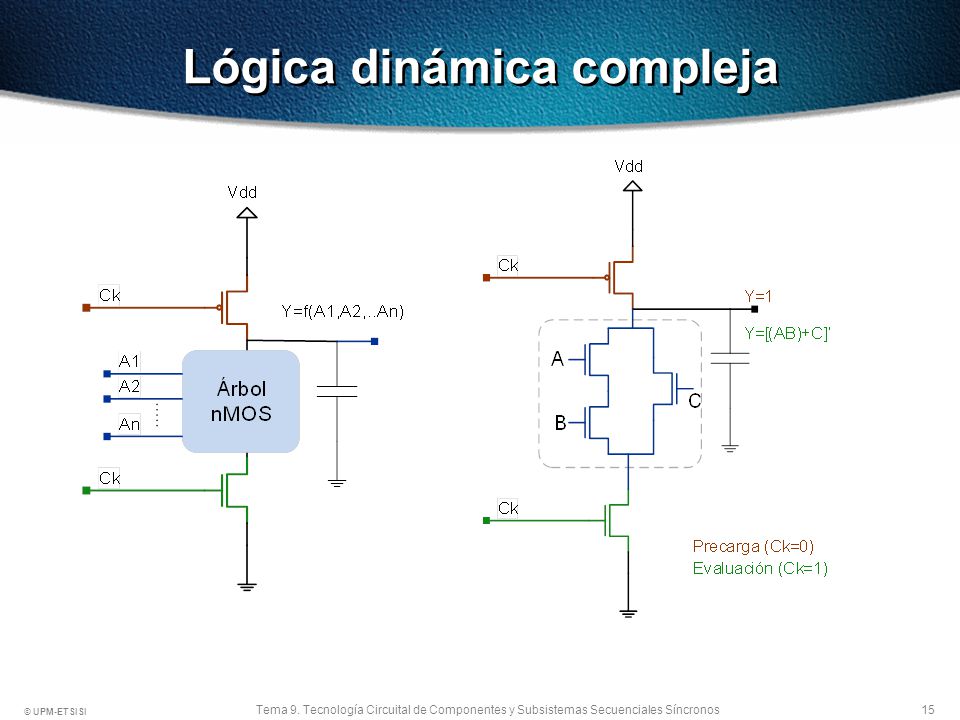 Lógica dinámica compleja

Vdd

Ck

Y=f(A1,A2,..An)

A1

A2

An

Árbol nMOS

Ck

Vdd

Ck

Y=1

Y=[(AB)+C]'

A

B

C

Ck

Precarga (Ck=0)

Evaluación (Ck=1)

© UPM-ETSISI

Tema 9. Tecnología Circuital de Componentes y Subsistemas Secuenciales Síncronos

15